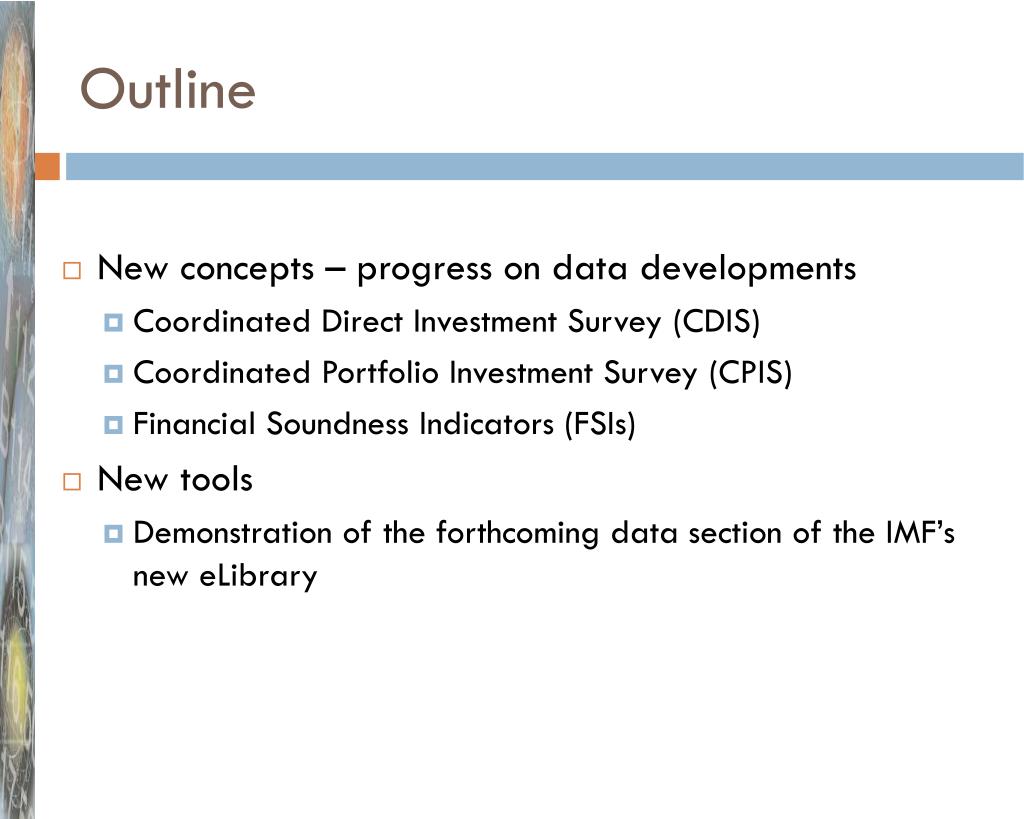 Outline

New concepts – progress on data developments

Coordinated Direct Investment Survey (CDIS)

Coordinated Portfolio Investment Survey (CPIS)

Financial Soundness Indicators (FSIs)

New tools

Demonstration of the forthcoming data section of the IMF's new eLibrary